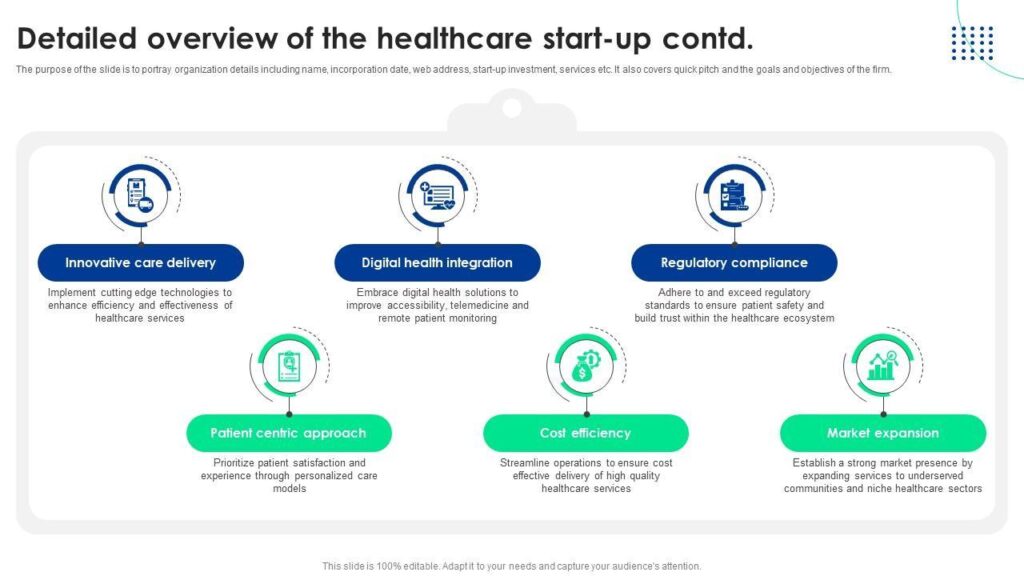 Detailed overview of the healthcare start-up contd.

The purpose of the slide is to portray organization details including name, incorporation date, web address, start-up investment, services etc. It also covers quick pitch and the goals and objectives of the firm.

Innovative care delivery

Implement cutting edge technologies to enhance efficiency and effectiveness of healthcare services

Digital health integration

Embrace digital health solutions to improve accessibility, telemedicine and remote patient monitoring

Regulatory compliance

Adhere to and exceed regulatory standards to ensure patient safety and build trust within the healthcare ecosystem

Patient centric approach

Prioritize patient satisfaction and experience through personalized care models

Cost efficiency

Streamline operations to ensure cost effective delivery of high quality healthcare services

Market expansion

Establish a strong market presence by expanding services to underserved communities and niche healthcare sectors

This slide is 100% editable. Adapt it to your needs and capture your audience's attention.